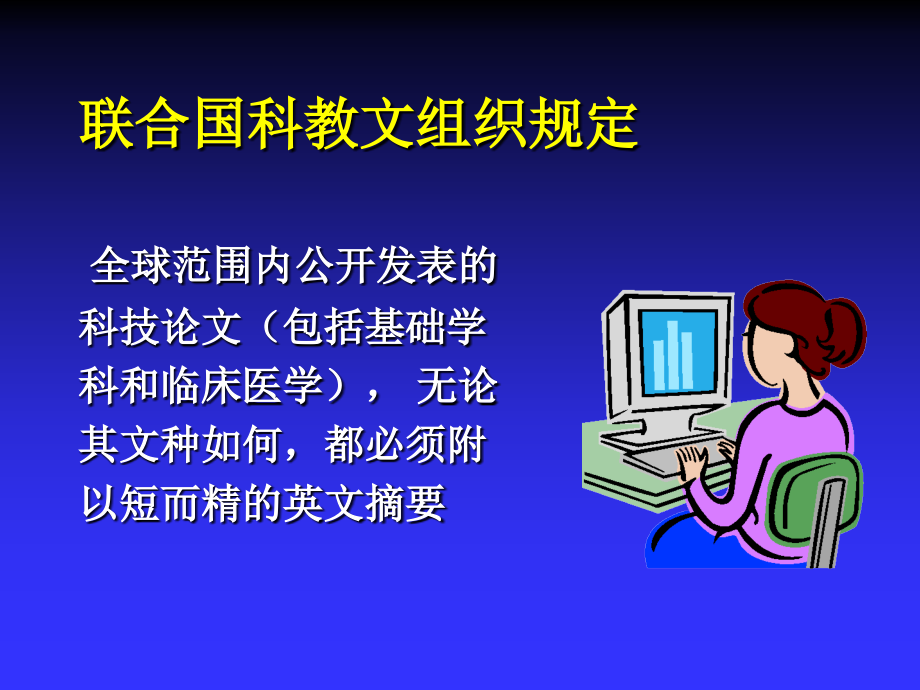 联合国科教文组织规定

全球范围内公开发表的科技论文（包括基础学科和临床医学）， 无论其文种如何，都必须附以短而精的英文摘要